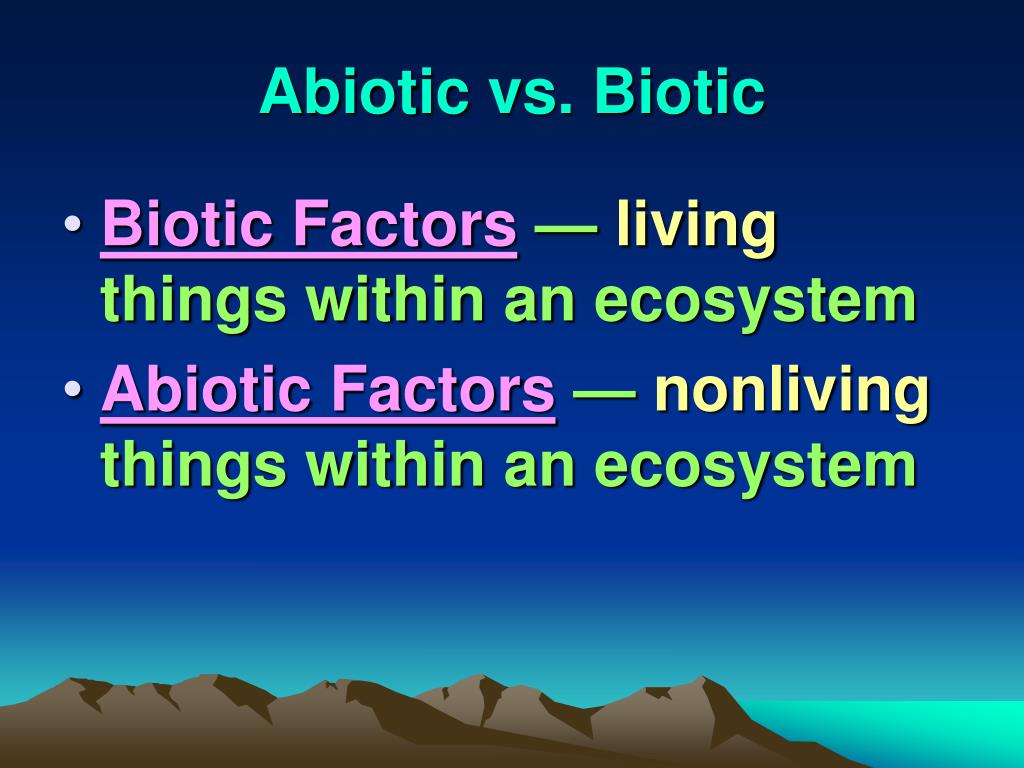 Abiotic vs. Biotic

• Biotic Factors — living things within an ecosystem
• Abiotic Factors — nonliving things within an ecosystem